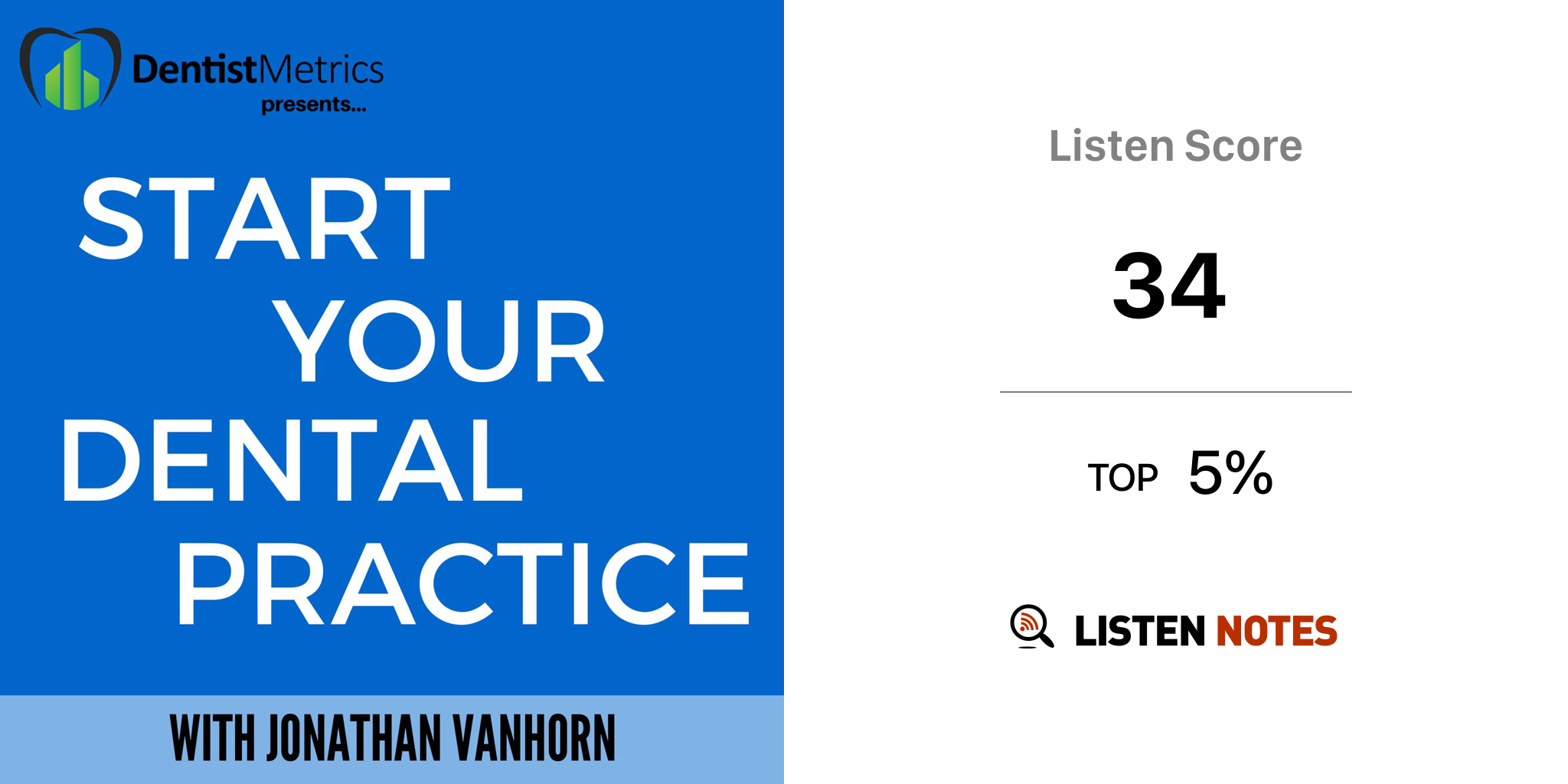 DentistMetrics
presents...

START YOUR DENTAL PRACTICE

WITH JONATHAN VANHORN

Listen Score

34

TOP 5%

LISTEN NOTES